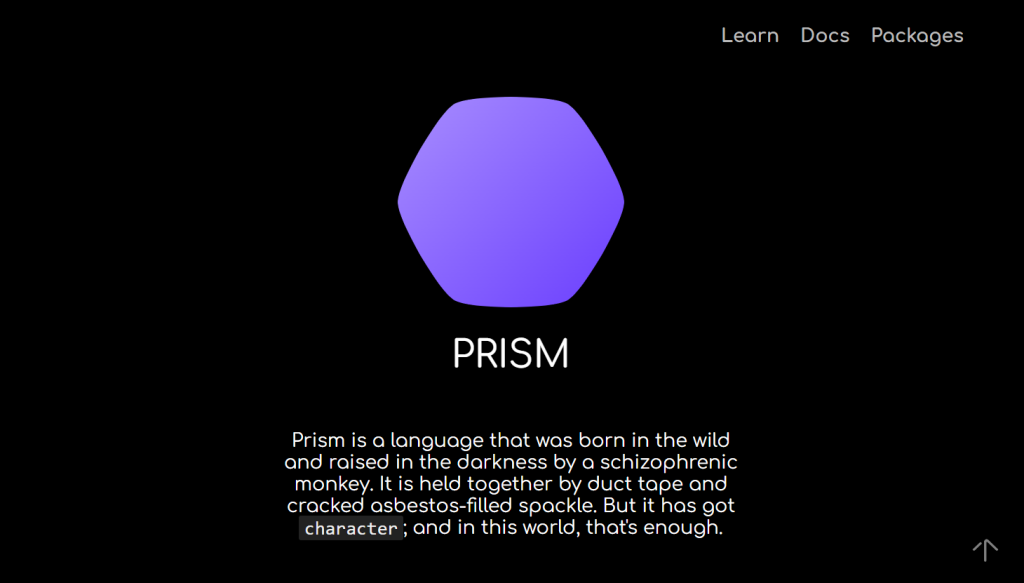 Learn Docs Packages

PRISM

Prism is a language that was born in the wild and raised in the darkness by a schizophrenic monkey. It is held together by duct tape and cracked asbestos-filled spackle. But it has got character; and in this world, that's enough.